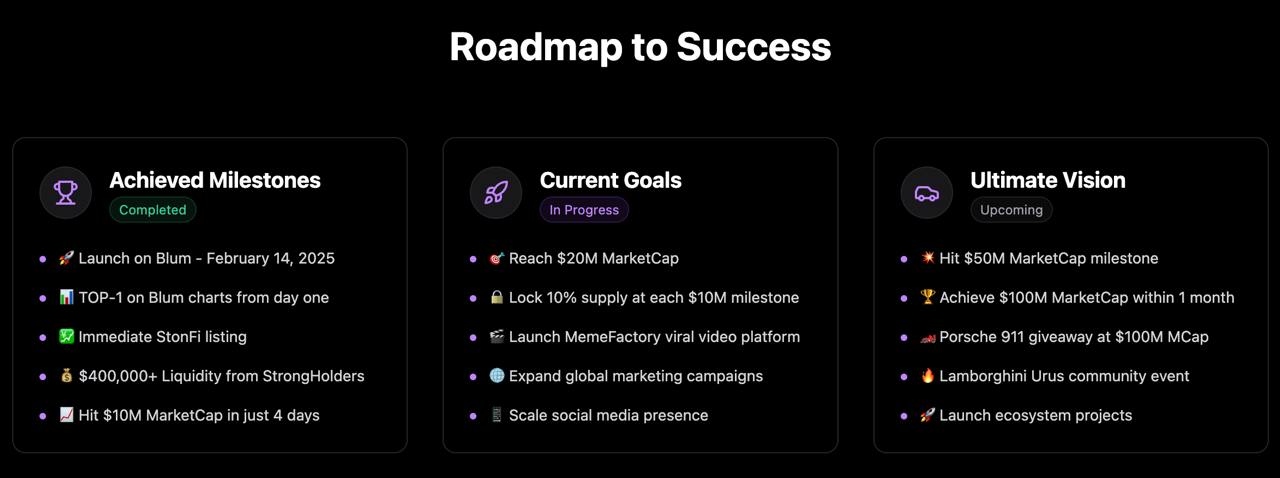 Roadmap to Success

Achieved Milestones
Completed

- 🚀 Launch on Blum - February 14, 2025
- 📊 TOP-1 on Blum charts from day one
- 💹 Immediate StonFi listing
- 💰 $400,000+ Liquidity from StrongHolders
- 📈 Hit $10M MarketCap in just 4 days

Current Goals
In Progress

- 🎯 Reach $20M MarketCap
- 🔒 Lock 10% supply at each $10M milestone
- 🎬 Launch MemeFactory viral video platform
- 🌐 Expand global marketing campaigns
- 📱 Scale social media presence

Ultimate Vision
Upcoming

- 💥 Hit $50M MarketCap milestone
- 🏆 Achieve $100M MarketCap within 1 month
- 🏎️ Porsche 911 giveaway at $100M MCap
- 🔥 Lamborghini Urus community event
- 🚀 Launch ecosystem projects